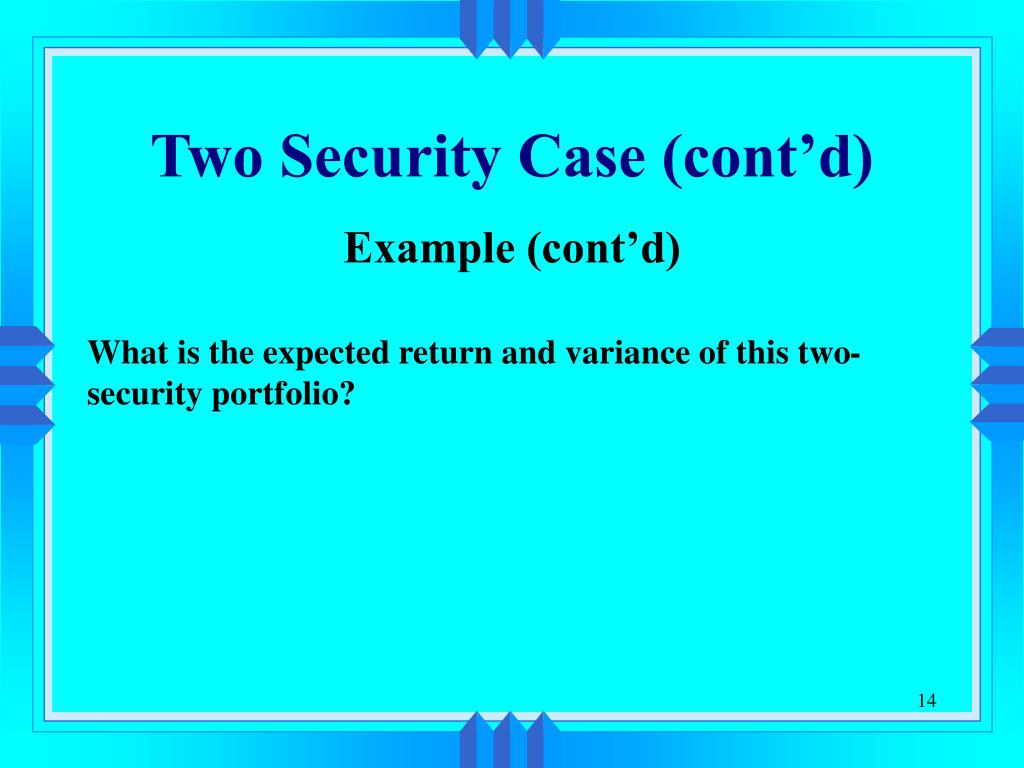 Two Security Case (cont’d)

Example (cont’d)

What is the expected return and variance of this two-security portfolio?

14